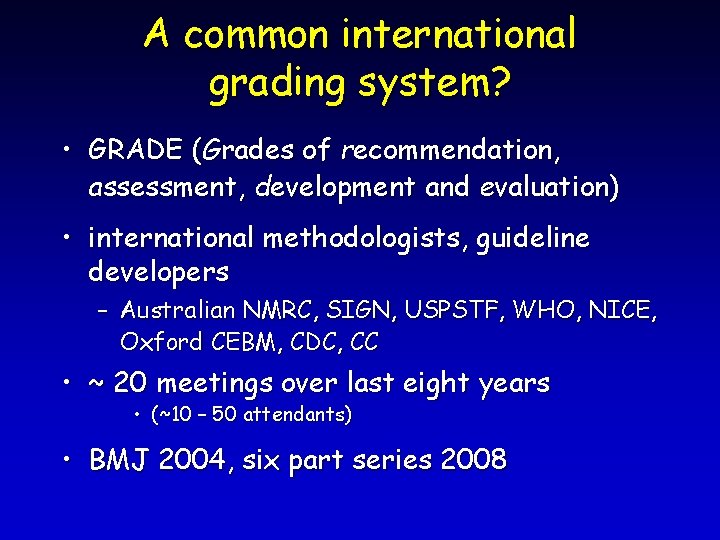 A common international grading system?

• GRADE (Grades of recommendation, assessment, development and evaluation)

• international methodologists, guideline developers
– Australian NMRC, SIGN, USPSTF, WHO, NICE, Oxford CEBM, CDC, CC

• ~ 20 meetings over last eight years
• (~10 – 50 attendants)

• BMJ 2004, six part series 2008